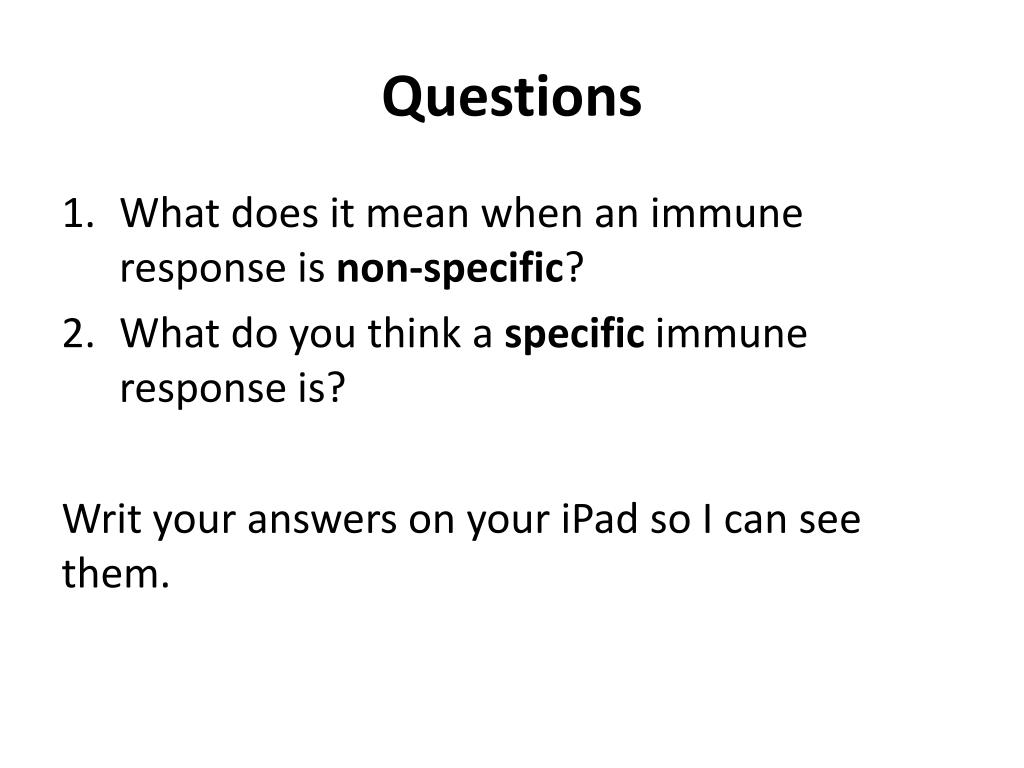 Questions

1. What does it mean when an immune response is non-specific?
2. What do you think a specific immune response is?

Writ your answers on your iPad so I can see them.